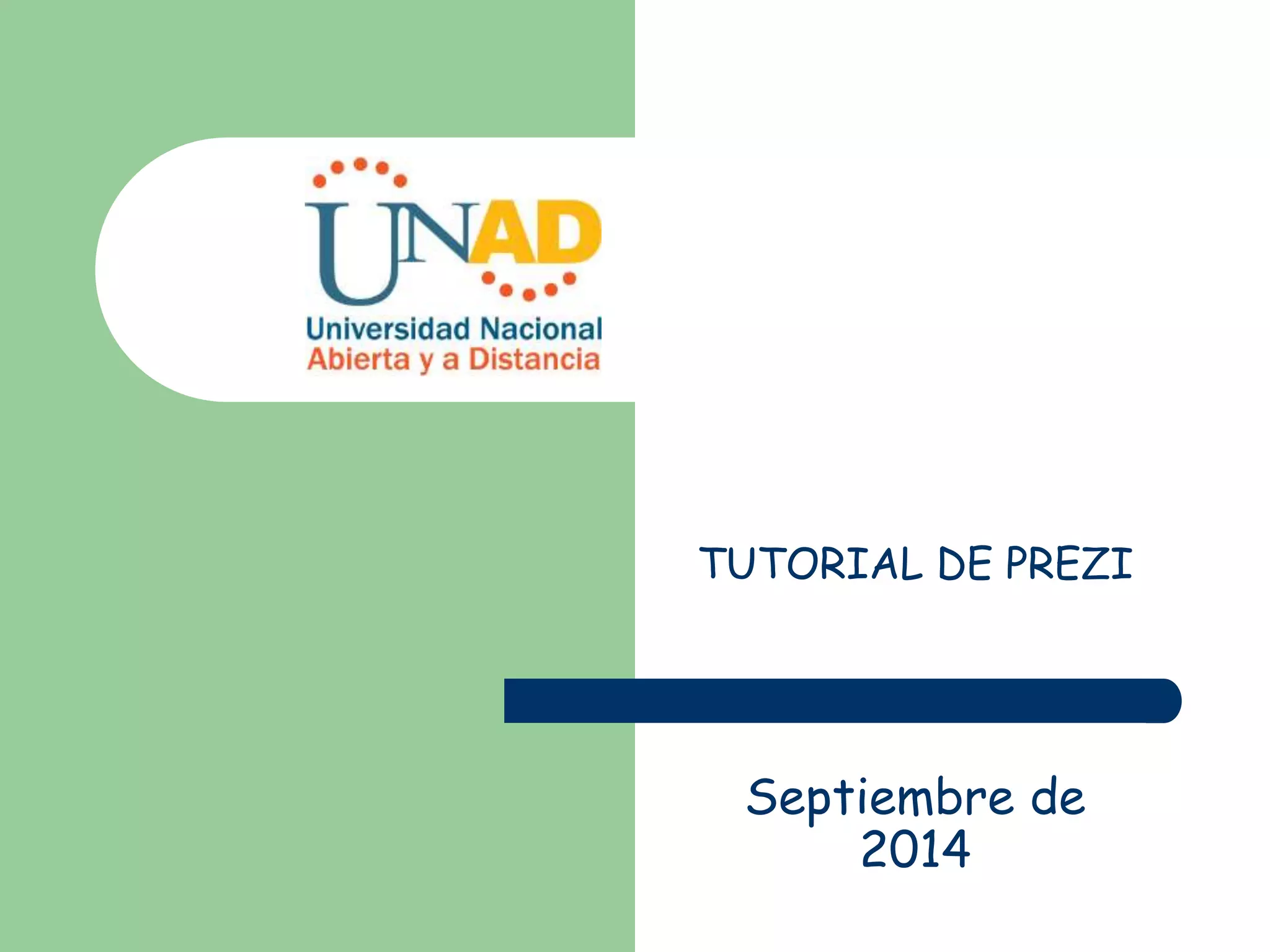 UNAD
Universidad Nacional
Abierta y a Distancia

TUTORIAL DE PREZI

Septiembre de 2014